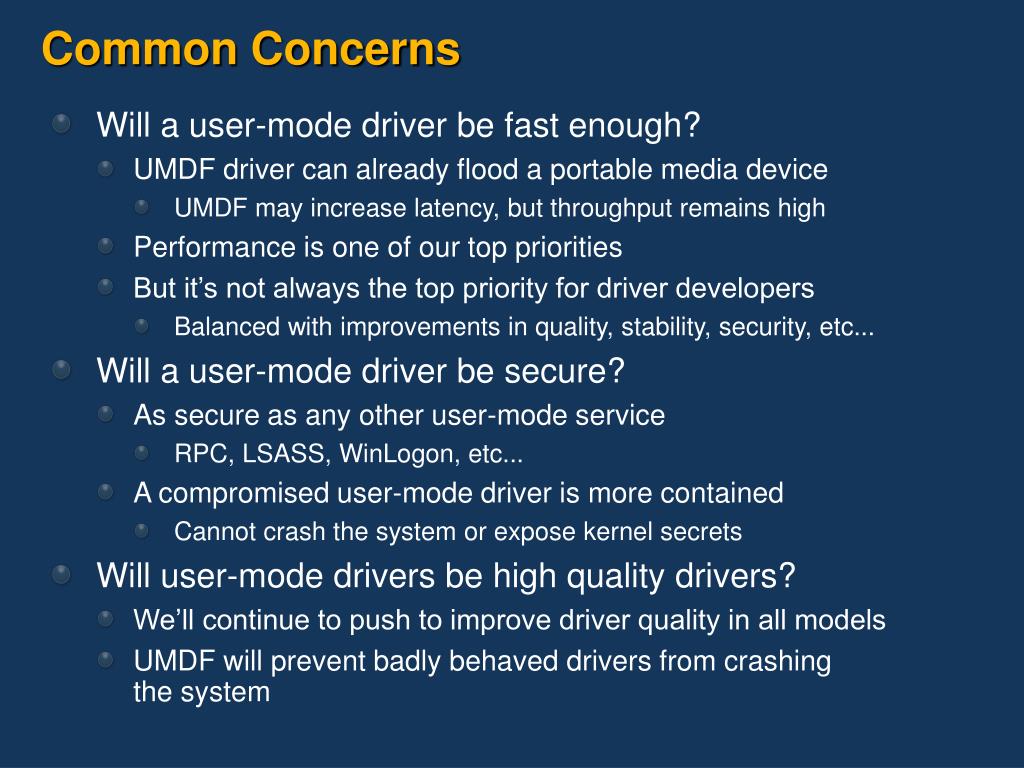 Common Concerns

Will a user-mode driver be fast enough?

UMDF driver can already flood a portable media device

UMDF may increase latency, but throughput remains high

Performance is one of our top priorities

But it’s not always the top priority for driver developers

Balanced with improvements in quality, stability, security, etc...

Will a user-mode driver be secure?

As secure as any other user-mode service

RPC, LSASS, WinLogon, etc...

A compromised user-mode driver is more contained

Cannot crash the system or expose kernel secrets

Will user-mode drivers be high quality drivers?

We’ll continue to push to improve driver quality in all models

UMDF will prevent badly behaved drivers from crashing the system